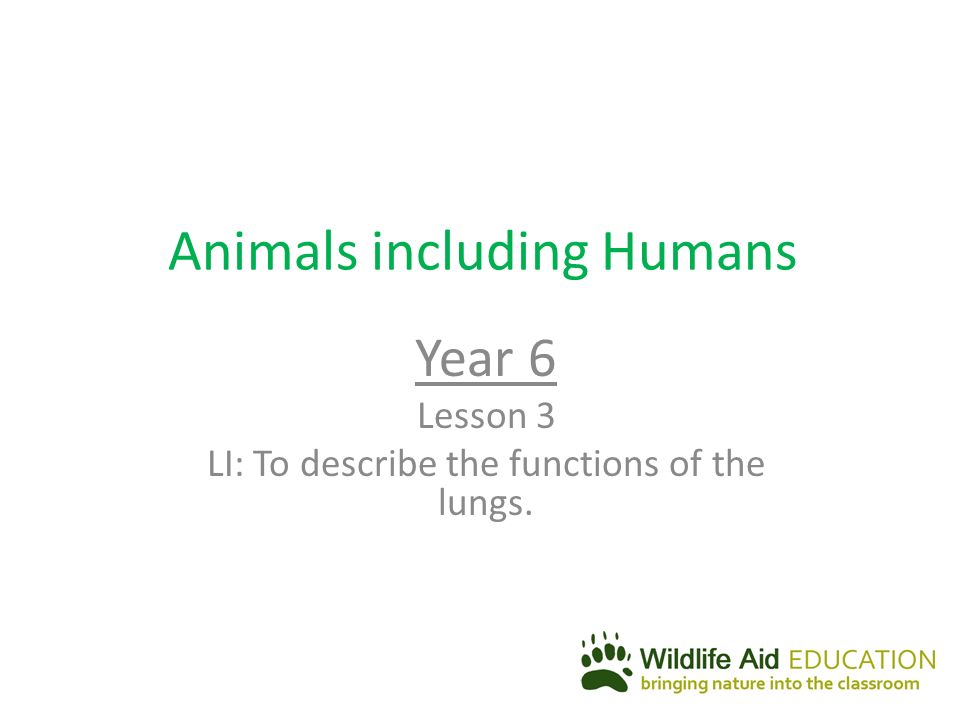 Animals including Humans

Year 6

Lesson 3

LI: To describe the functions of the lungs.

Wildlife Aid EDUCATION
bringing nature into the classroom